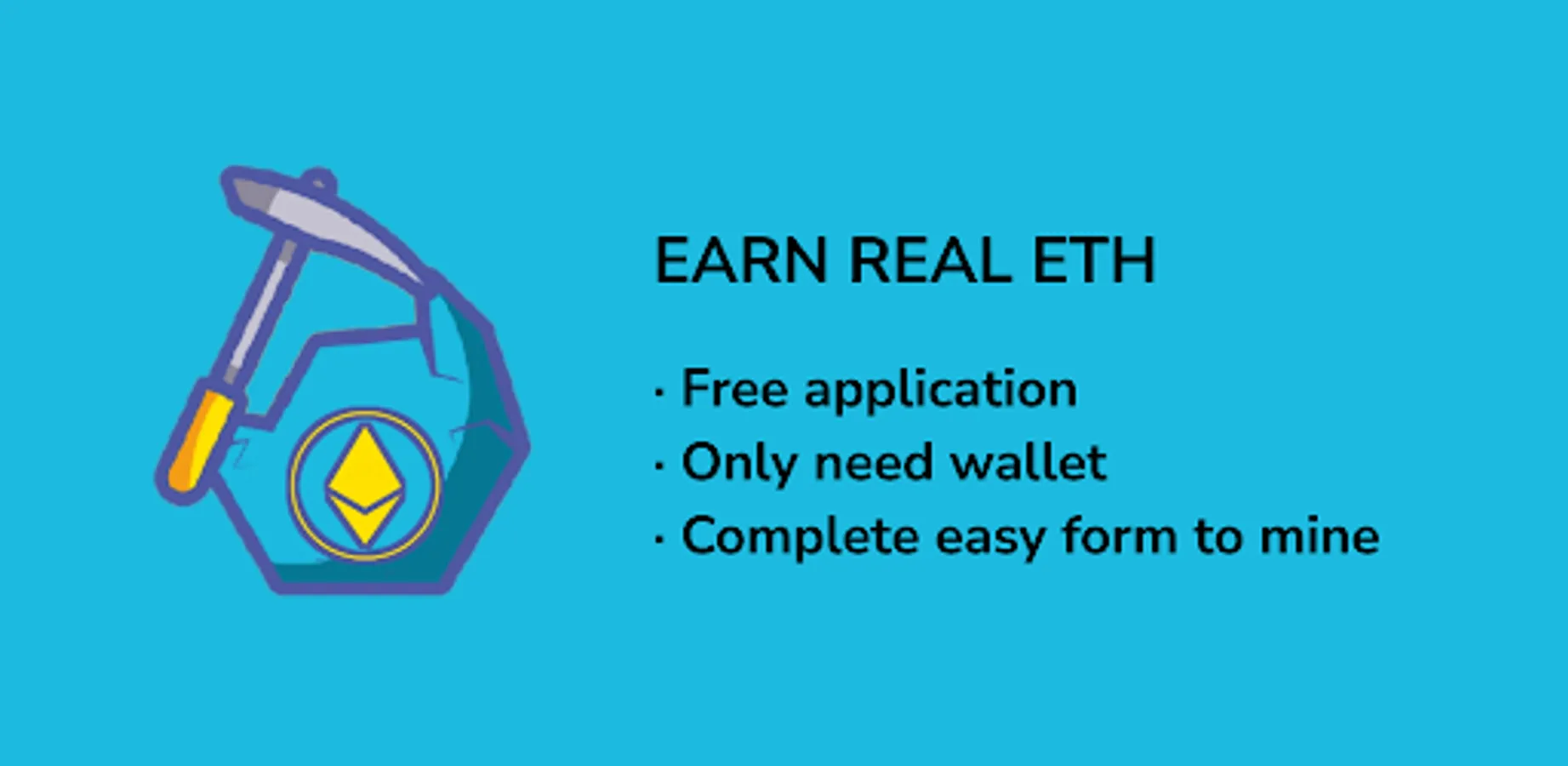 EARN REAL ETH

· Free application
· Only need wallet
· Complete easy form to mine